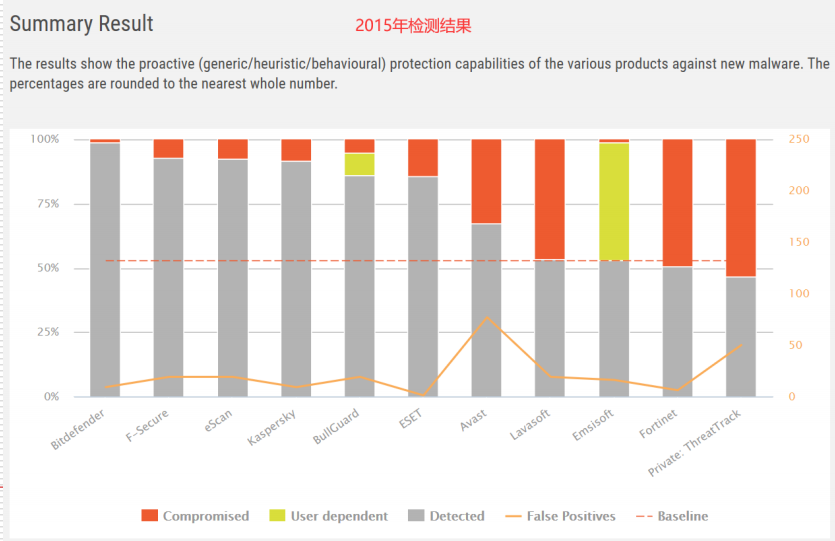 Summary Result

2015年检测结果

The results show the proactive (generic/heuristic/behavioural) protection capabilities of the various products against new malware. The percentages are rounded to the nearest whole number.

100%
75%
50%
25%
0%

250
200
150
100
50
0

Bitdefender
F-Secure
eScan
Kaspersky
BullGuard
ESET
Avast
Lavasoft
Emsisoft
Fortinet
Private: ThreatTrack

Compromised
User dependent
Detected
False Positives
Baseline